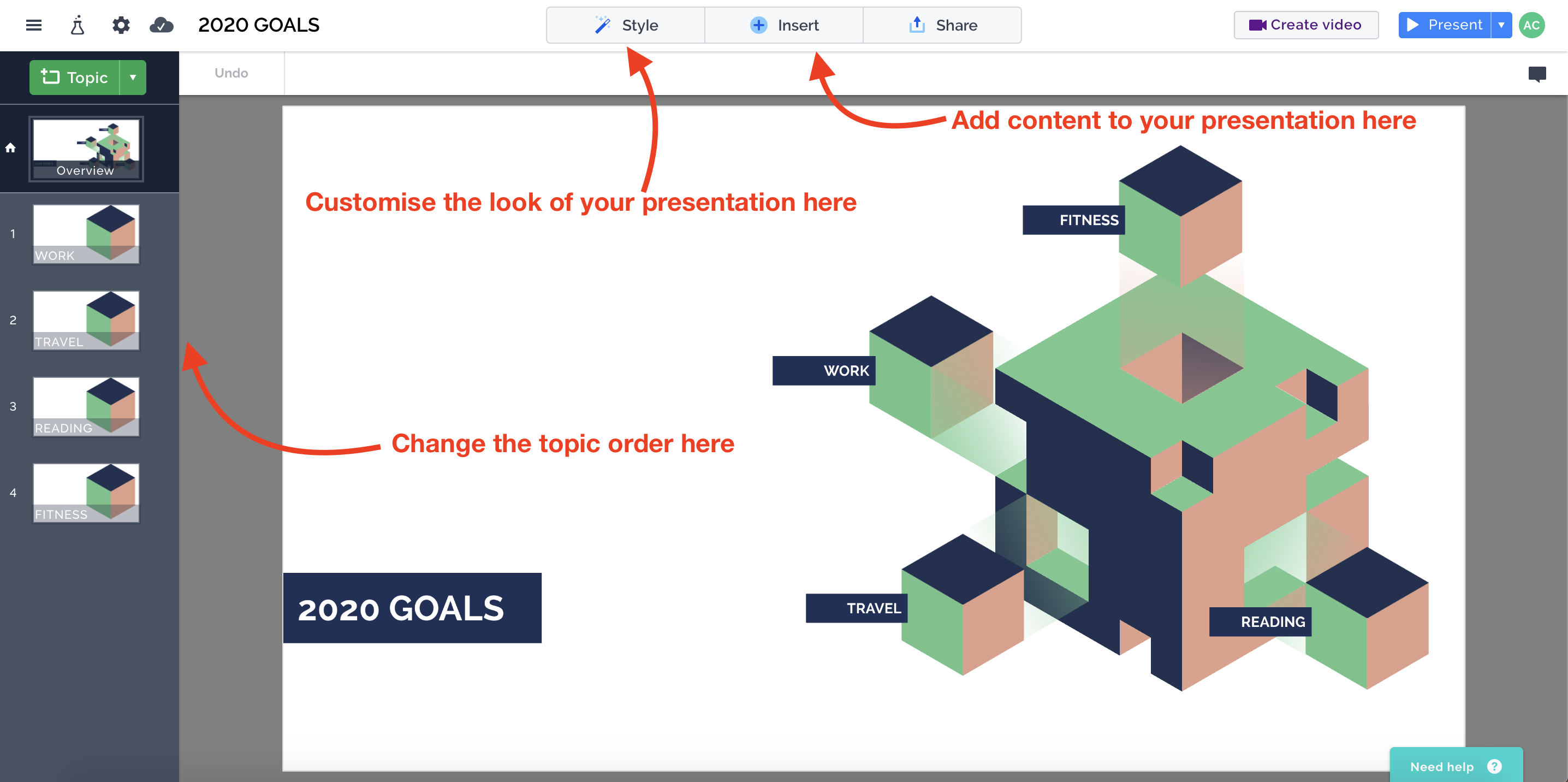 2020 GOALS

Style Insert Share

Create video Present AC

Topic

Undo

Overview

1 WORK

2 TRAVEL

3 READING

4 FITNESS

Add content to your presentation here

Customise the look of your presentation here

Change the topic order here

FITNESS

WORK

TRAVEL

READING

2020 GOALS

Need help ?